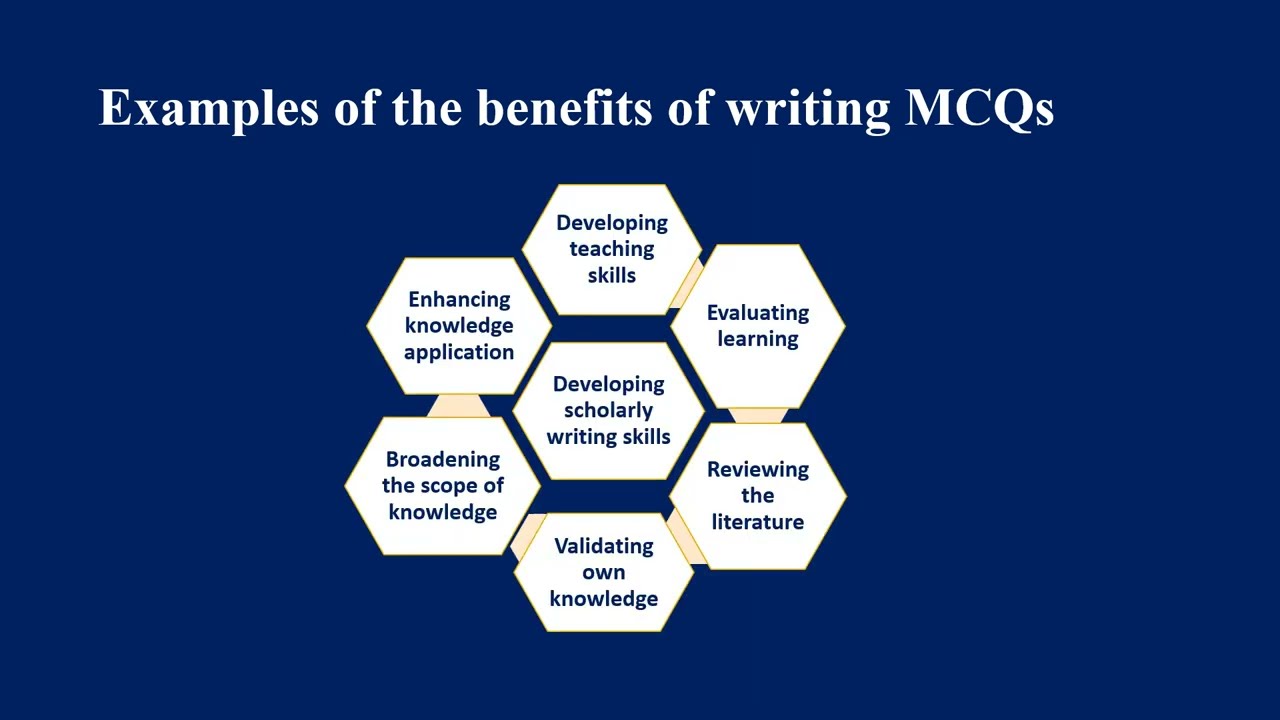 Examples of the benefits of writing MCQs

Developing teaching skills

Enhancing knowledge application

Evaluating learning

Developing scholarly writing skills

Broadening the scope of knowledge

Reviewing the literature

Validating own knowledge